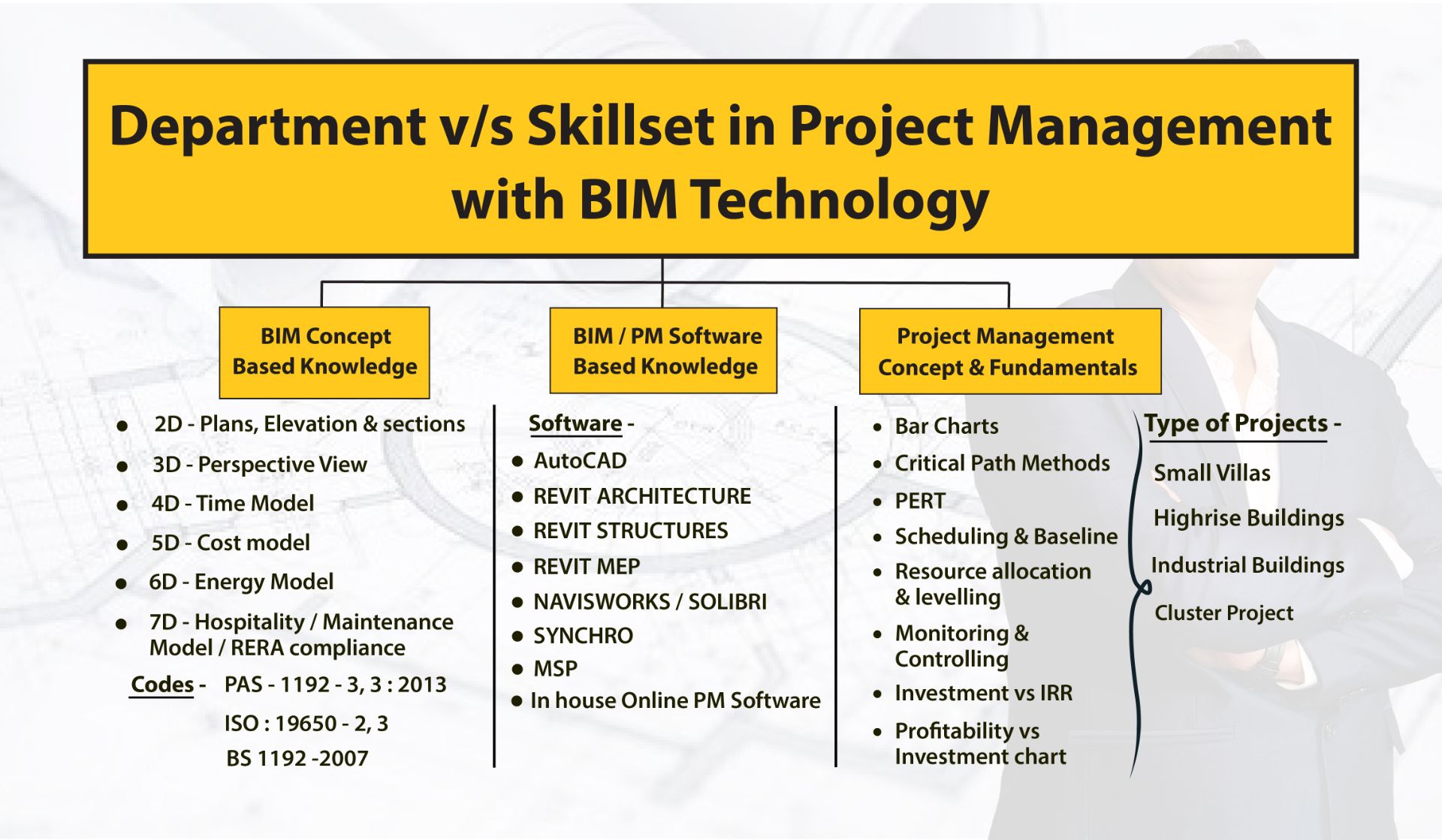 Department v/s Skillset in Project Management with BIM Technology

BIM Concept Based Knowledge

- 2D - Plans, Elevation & sections
- 3D - Perspective View
- 4D - Time Model
- 5D - Cost model
- 6D - Energy Model
- 7D - Hospitality / Maintenance Model / RERA compliance

Codes - PAS - 1192 - 3, 3 : 2013
ISO : 19650 - 2, 3
BS 1192 -2007

BIM / PM Software Based Knowledge

Software -
- AutoCAD
- REVIT ARCHITECTURE
- REVIT STRUCTURES
- REVIT MEP
- NAVISWORKS / SOLIBRI
- SYNCHRO
- MSP
- In house Online PM Software

Project Management Concept & Fundamentals

- Bar Charts
- Critical Path Methods
- PERT
- Scheduling & Baseline
- Resource allocation & levelling
- Monitoring & Controlling
- Investment vs IRR
- Profitability vs Investment chart

Type of Projects -
Small Villas
Highrise Buildings
Industrial Buildings
Cluster Project